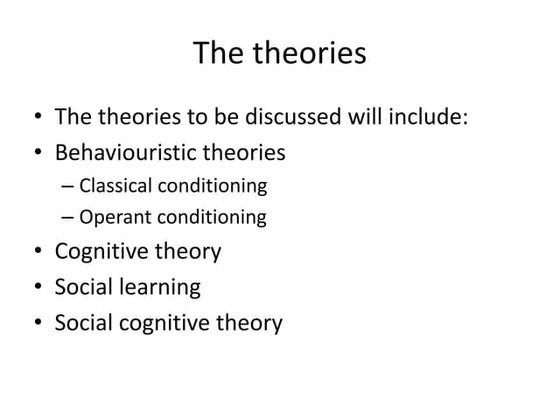 The theories

• The theories to be discussed will include:
• Behaviouristic theories
– Classical conditioning
– Operant conditioning
• Cognitive theory
• Social learning
• Social cognitive theory